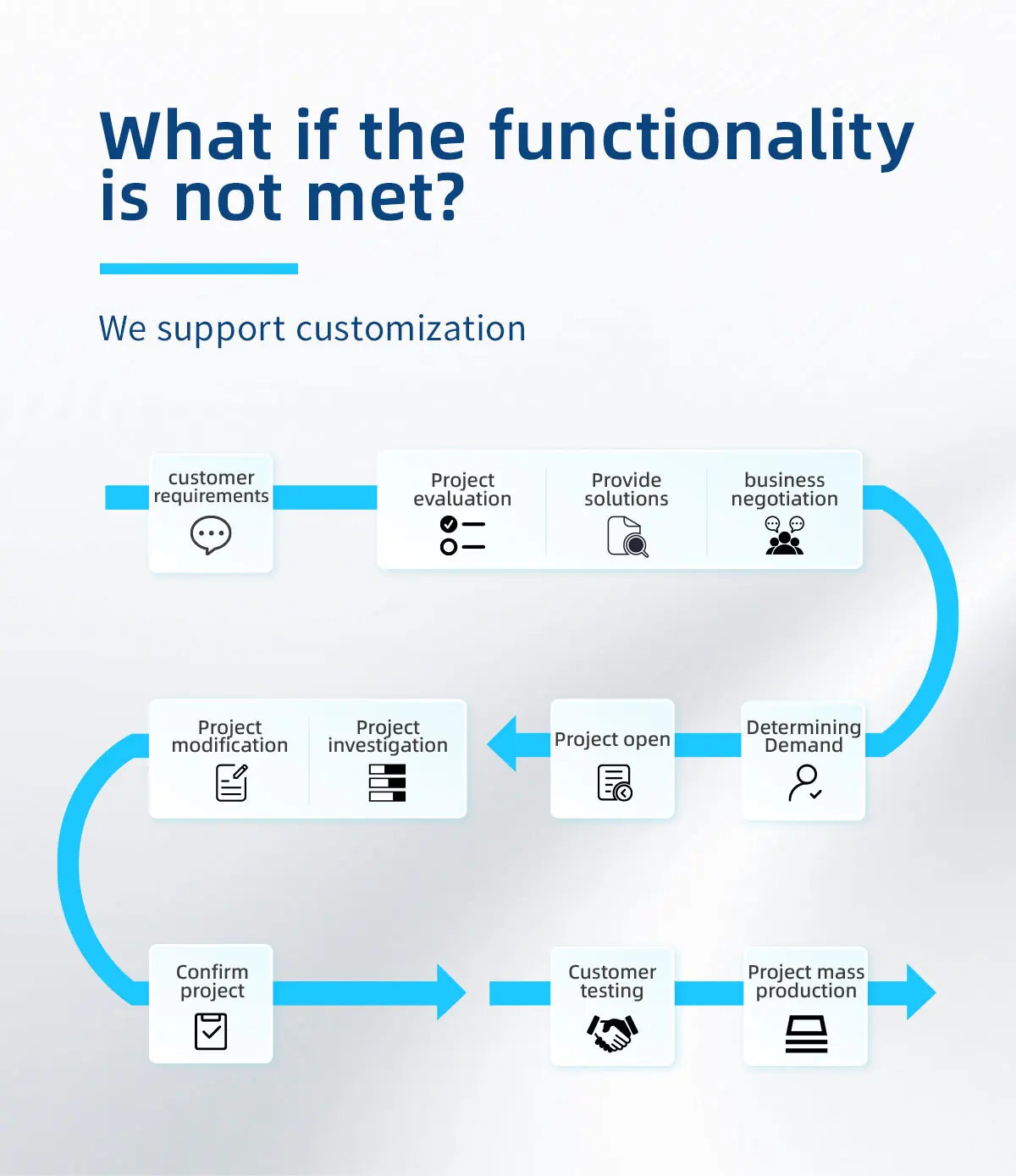 What if the functionality is not met?

We support customization

customer requirements

Project evaluation

Provide solutions

business negotiation

Determining Demand

Project open

Project investigation

Project modification

Confirm project

Customer testing

Project mass production